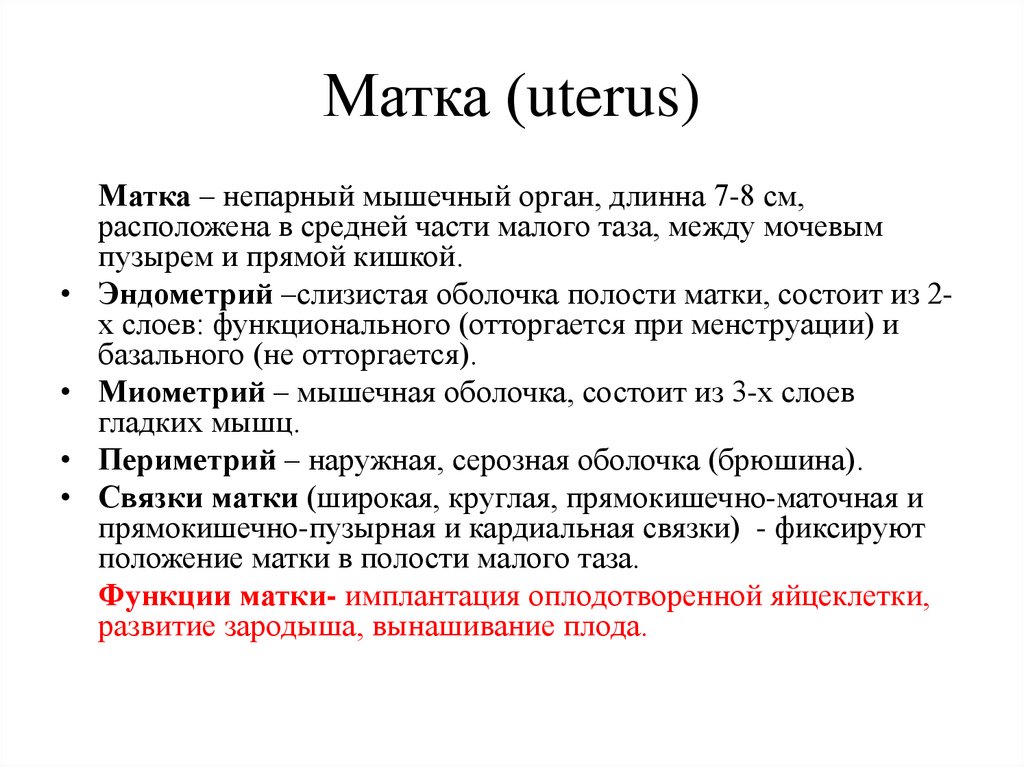 Матка (uterus)

Матка – непарный мышечный орган, длинна 7-8 см, расположена в средней части малого таза, между мочевым пузырем и прямой кишкой.

• Эндометрий –слизистая оболочка полости матки, состоит из 2-х слоев: функционального (отторгается при менструации) и базального (не отторгается).

• Миометрий – мышечная оболочка, состоит из 3-х слоев гладких мышц.

• Периметрий – наружная, серозная оболочка (брюшина).

• Связки матки (широкая, круглая, прямокишечно-маточная и прямокишечно-пузырная и кардиальная связки) - фиксируют положение матки в полости малого таза.

Функции матки- имплантация оплодотворенной яйцеклетки, развитие зародыша, вынашивание плода.